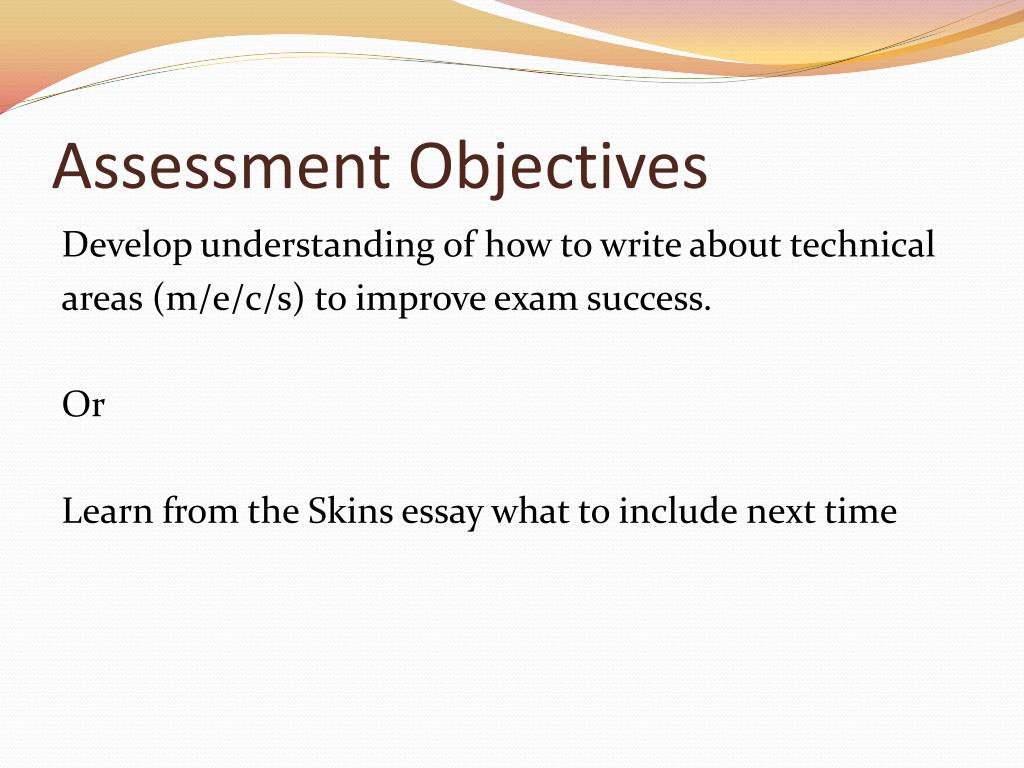 Assessment Objectives

Develop understanding of how to write about technical areas (m/e/c/s) to improve exam success.

Or

Learn from the Skins essay what to include next time